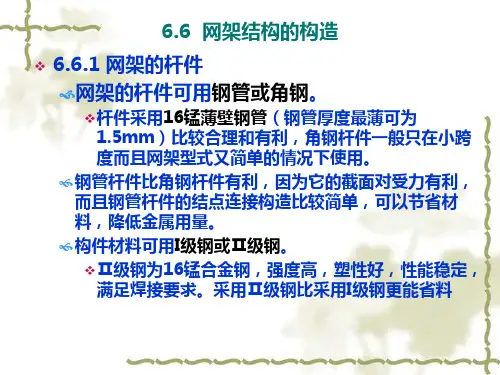 6.6 网架结构的构造

6.6.1 网架的杆件

网架的杆件可用钢管或角钢。

杆件采用16锰薄壁钢管（钢管厚度最薄可为1.5mm）比较合理和有利，角钢杆件一般只在小跨度而且网架型式又简单的情况下使用。

钢管杆件比角钢杆件有利，因为它的截面对受力有利，而且钢管杆件的结点连接构造比较简单，可以节省材料，降低金属用量。

构件材料可用I级钢或II级钢。

II级钢为16锰合金钢，强度高，塑性好，性能稳定，满足焊接要求。采用II级钢比采用I级钢更能省料